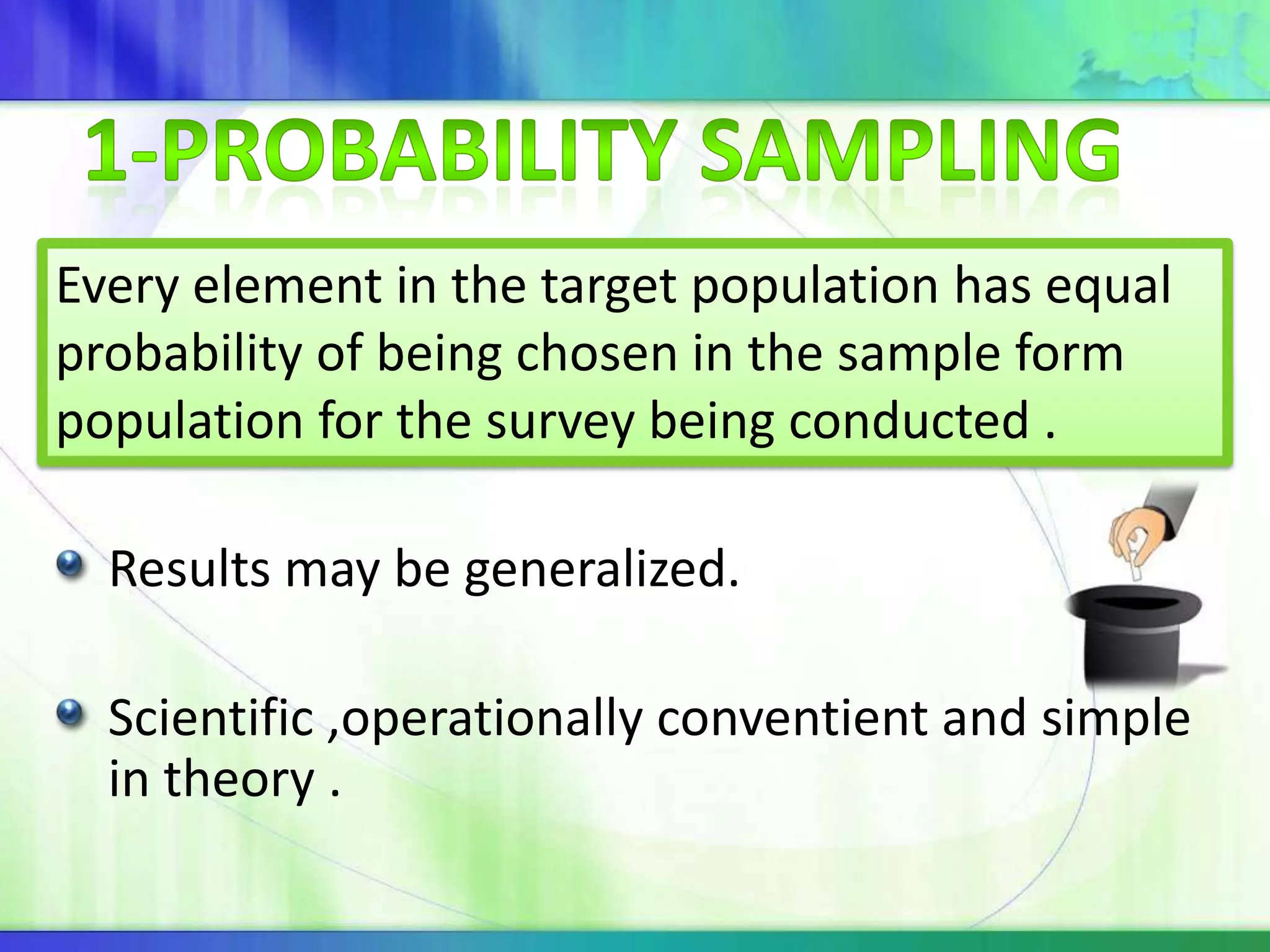 1-PROBABILITY SAMPLING

Every element in the target population has equal probability of being chosen in the sample form population for the survey being conducted .

Results may be generalized.

Scientific ,operationally conventient and simple in theory .